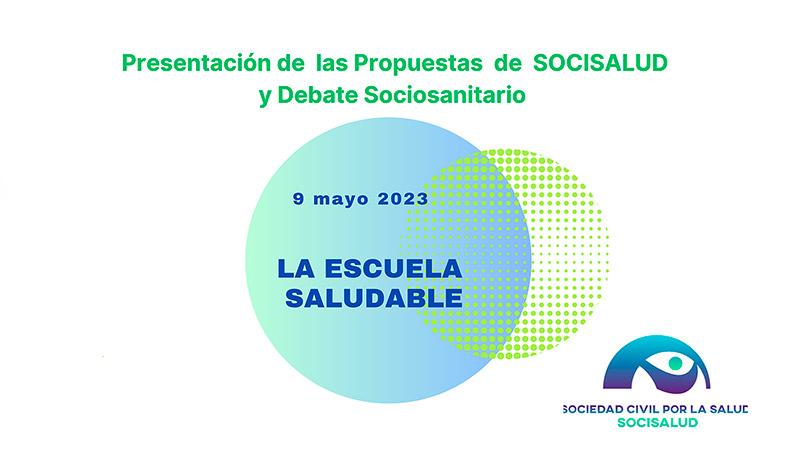 Presentación de las Propuestas de SOCISALUD y Debate Sociosanitario

9 mayo 2023

LA ESCUELA
SALUDABLE

SOCIEDAD CIVIL POR LA SALUD
SOCISALUD